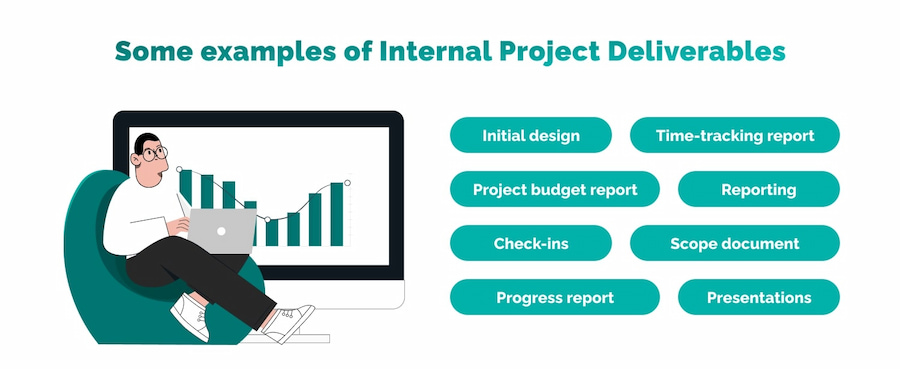 Some examples of Internal Project Deliverables

Initial design

Time-tracking report

Project budget report

Reporting

Check-ins

Scope document

Progress report

Presentations